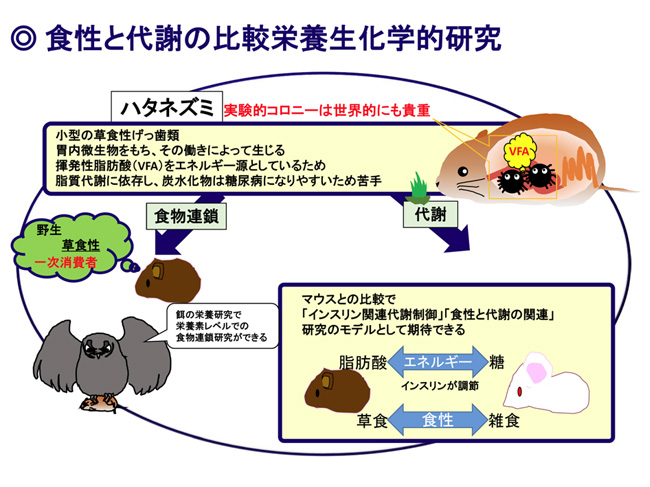 ◎ 食性と代謝の比較栄養生化学的研究

ハタネズミ 実験的コロニーは世界的にも貴重

小型の草食性げっ歯類
胃内微生物をもち、その働きによって生じる
揮発性脂肪酸（VFA）をエネルギー源としているため
脂質代謝に依存し、炭水化物は糖尿病になりやすいため苦手

VFA

食物連鎖

代謝

野生
草食性
一次消費者

餌の栄養研究で
栄養素レベルでの
食物連鎖研究ができる

マウスとの比較で
「インスリン関連代謝制御」「食性と代謝の関連」
研究のモデルとして期待できる

脂肪酸 エネルギー 糖
インスリンが調節

草食 食性 雑食